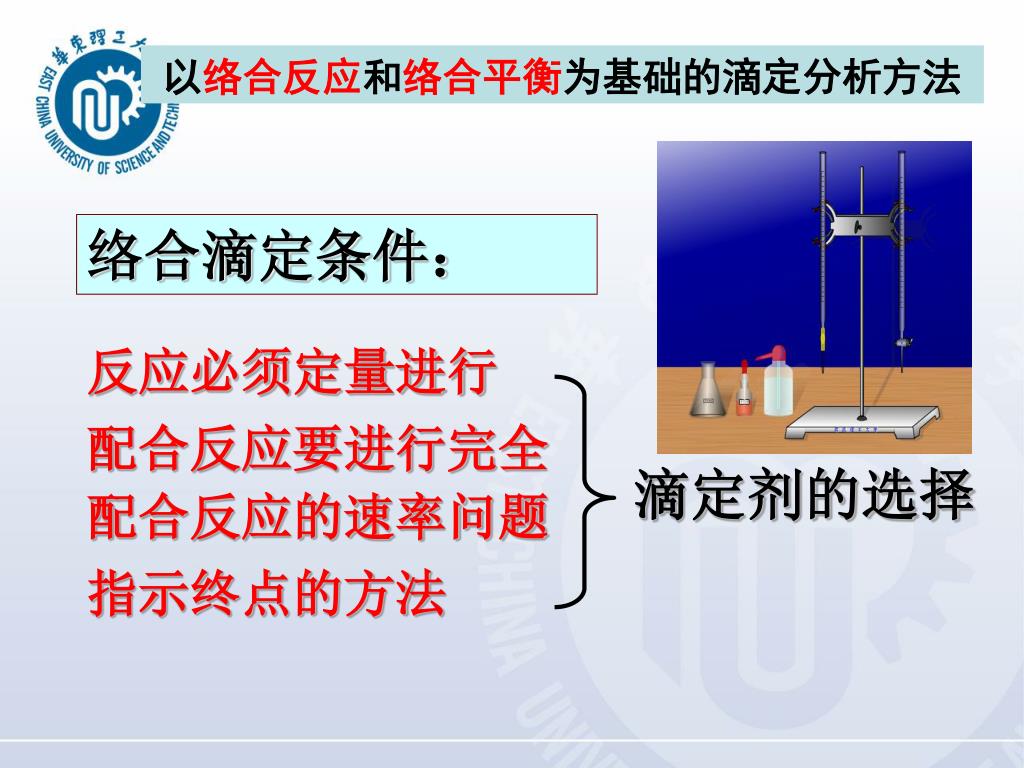 華東理工大
EAST CHINA UNIVERSITY OF SCIENCE AND TECH

以络合反应和络合平衡为基础的滴定分析方法

络合滴定条件：

反应必须定量进行
配合反应要进行完全
配合反应的速率问题
指示终点的方法

滴定剂的选择